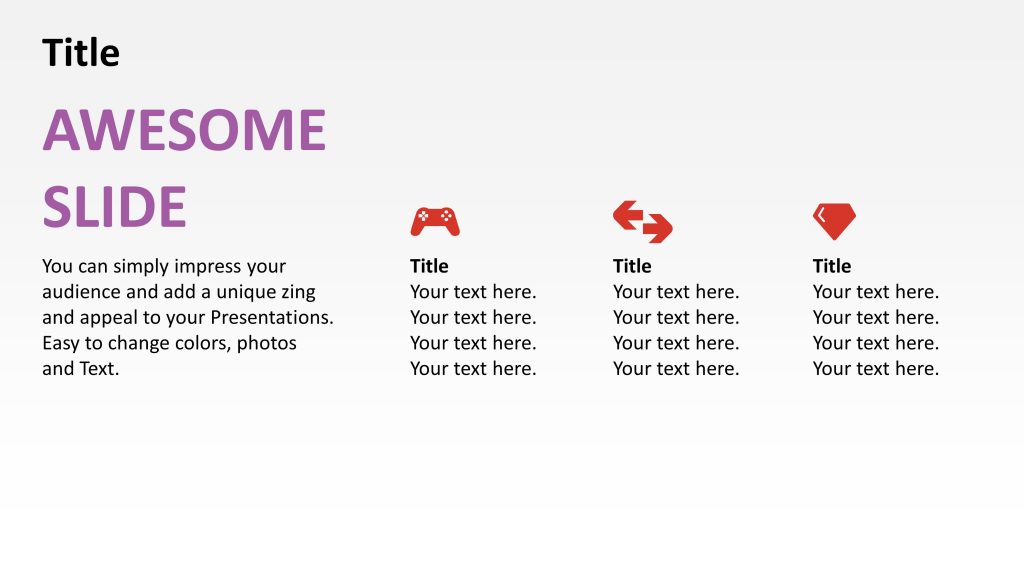 Title

AWESOME SLIDE

You can simply impress your audience and add a unique zing and appeal to your Presentations. Easy to change colors, photos and Text.

Title
Your text here.
Your text here.
Your text here.
Your text here.

Title
Your text here.
Your text here.
Your text here.
Your text here.

Title
Your text here.
Your text here.
Your text here.
Your text here.